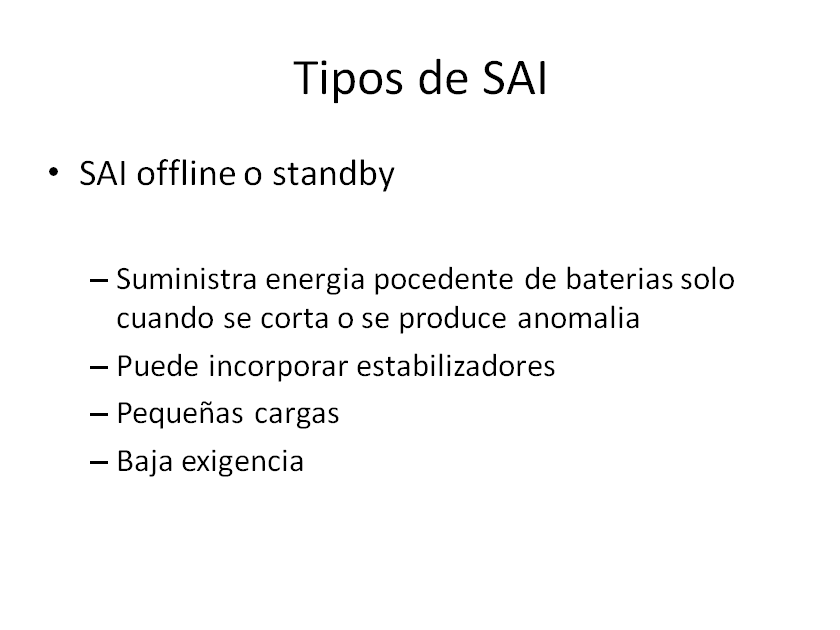 Tipos de SAI

• SAI offline o standby

– Suministra energia pocedente de baterias solo cuando se corta o se produce anomalia
– Puede incorporar estabilizadores
– Pequeñas cargas
– Baja exigencia